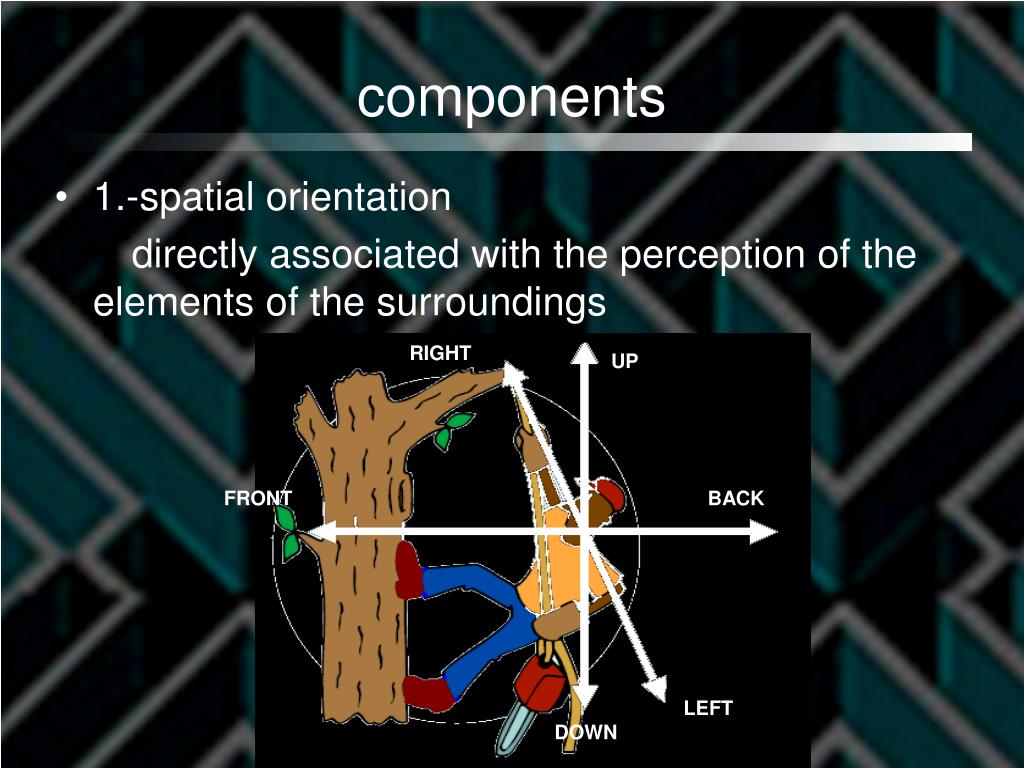 components

• 1.-spatial orientation

directly associated with the perception of the elements of the surroundings

RIGHT
UP
FRONT
BACK
LEFT
DOWN